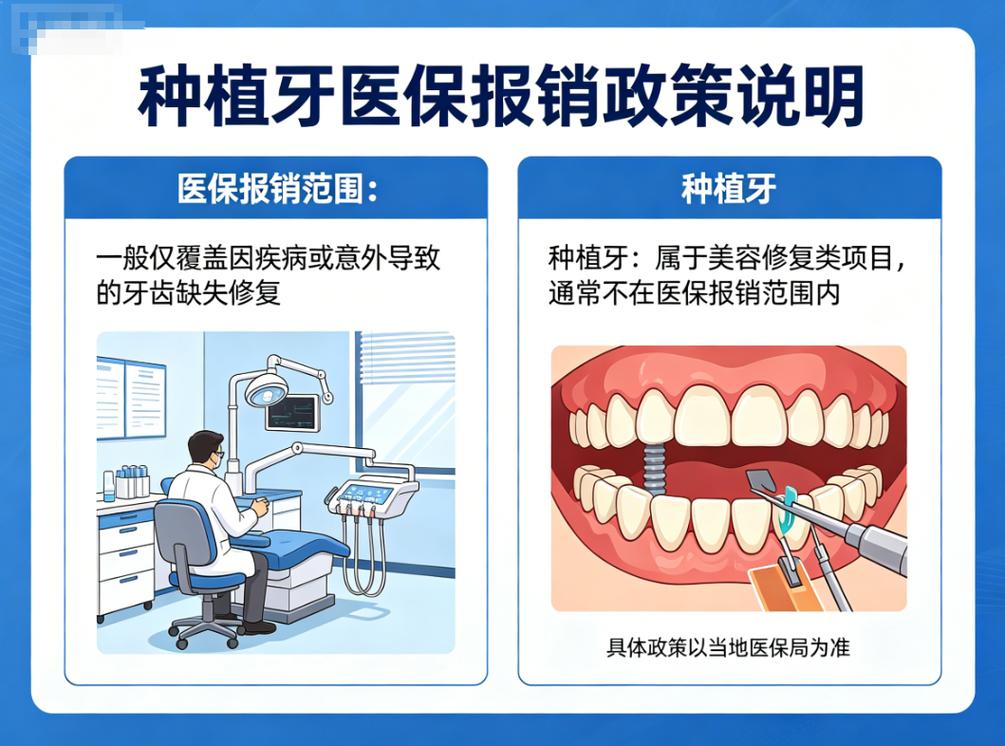 种植牙医保报销政策说明

医保报销范围：

一般仅覆盖因疾病或意外导致的牙齿缺失修复

种植牙

种植牙：属于美容修复类项目，通常不在医保报销范围内

具体政策以当地医保局为准